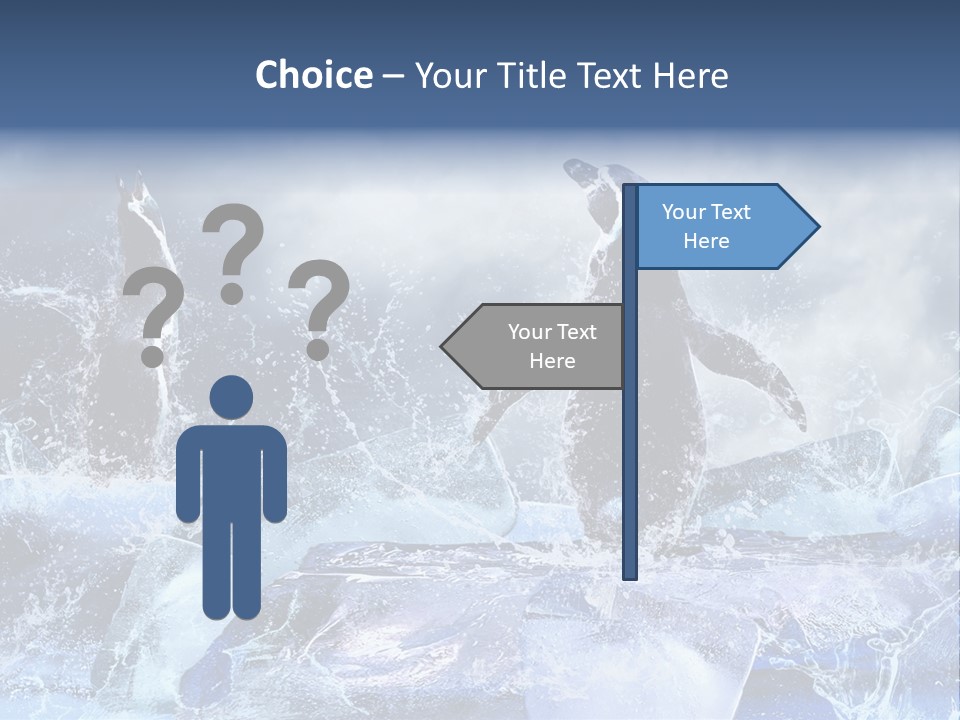 Choice – Your Title Text Here

? ? ?

Your Text Here

Your Text Here